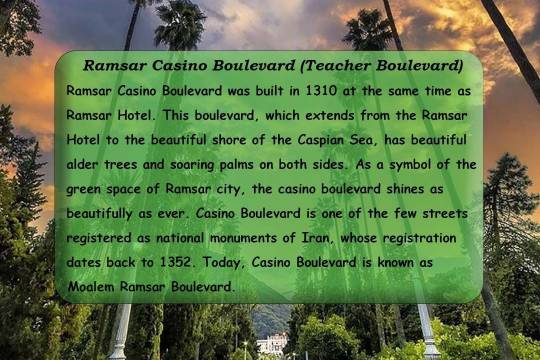 Ramsar Casino Boulevard (Teacher Boulevard)

Ramsar Casino Boulevard was built in 1310 at the same time as Ramsar Hotel. This boulevard, which extends from the Ramsar Hotel to the beautiful shore of the Caspian Sea, has beautiful alder trees and soaring palms on both sides. As a symbol of the green space of Ramsar city, the casino boulevard shines as beautifully as ever. Casino Boulevard is one of the few streets registered as national monuments of Iran, whose registration dates back to 1352. Today, Casino Boulevard is known as Moalem Ramsar Boulevard.